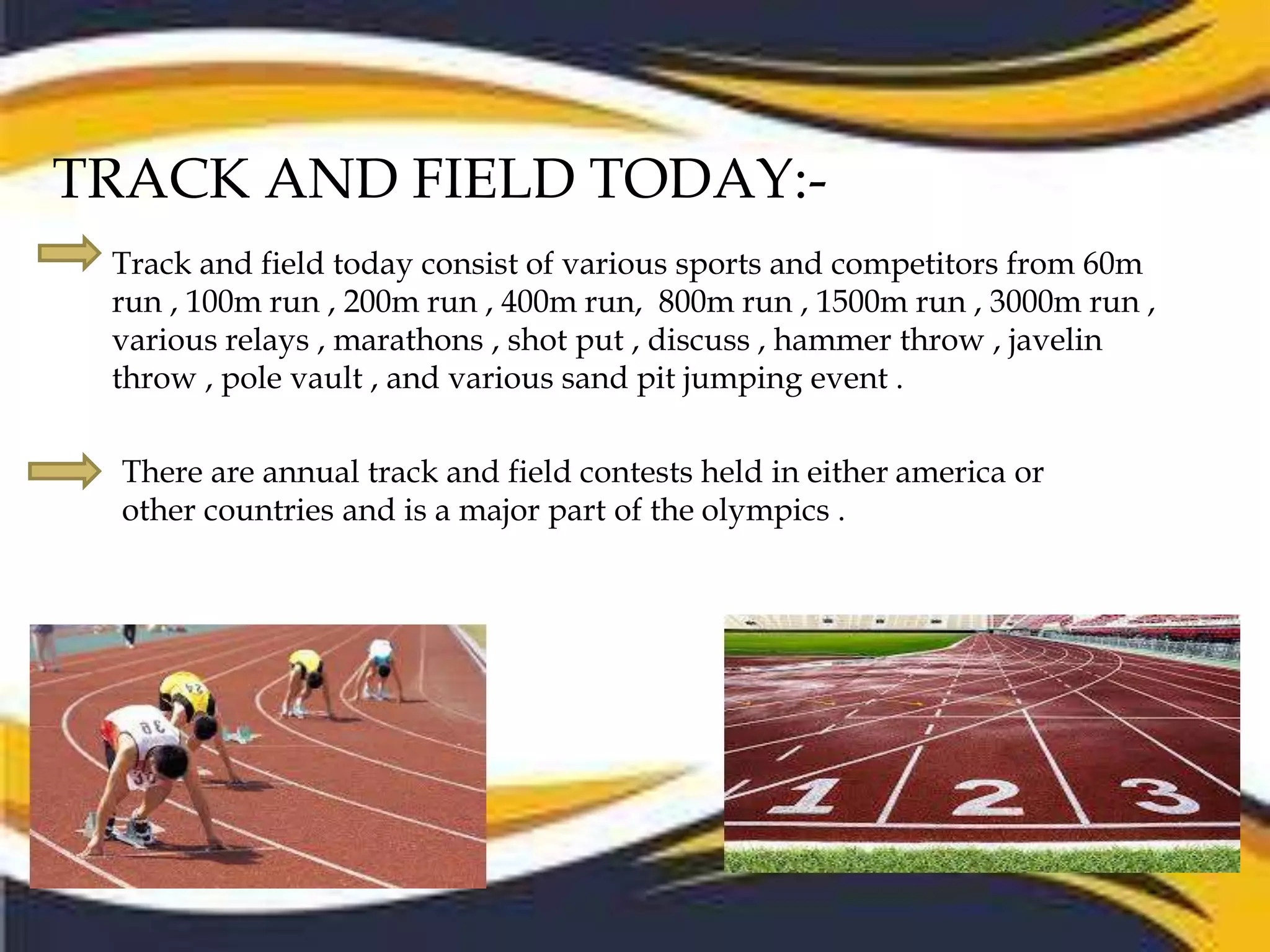 TRACK AND FIELD TODAY:-

Track and field today consist of various sports and competitors from 60m run , 100m run , 200m run , 400m run, 800m run , 1500m run , 3000m run , various relays , marathons , shot put , discuss , hammer throw , javelin throw , pole vault , and various sand pit jumping event .

There are annual track and field contests held in either america or other countries and is a major part of the olympics .

1 2 3